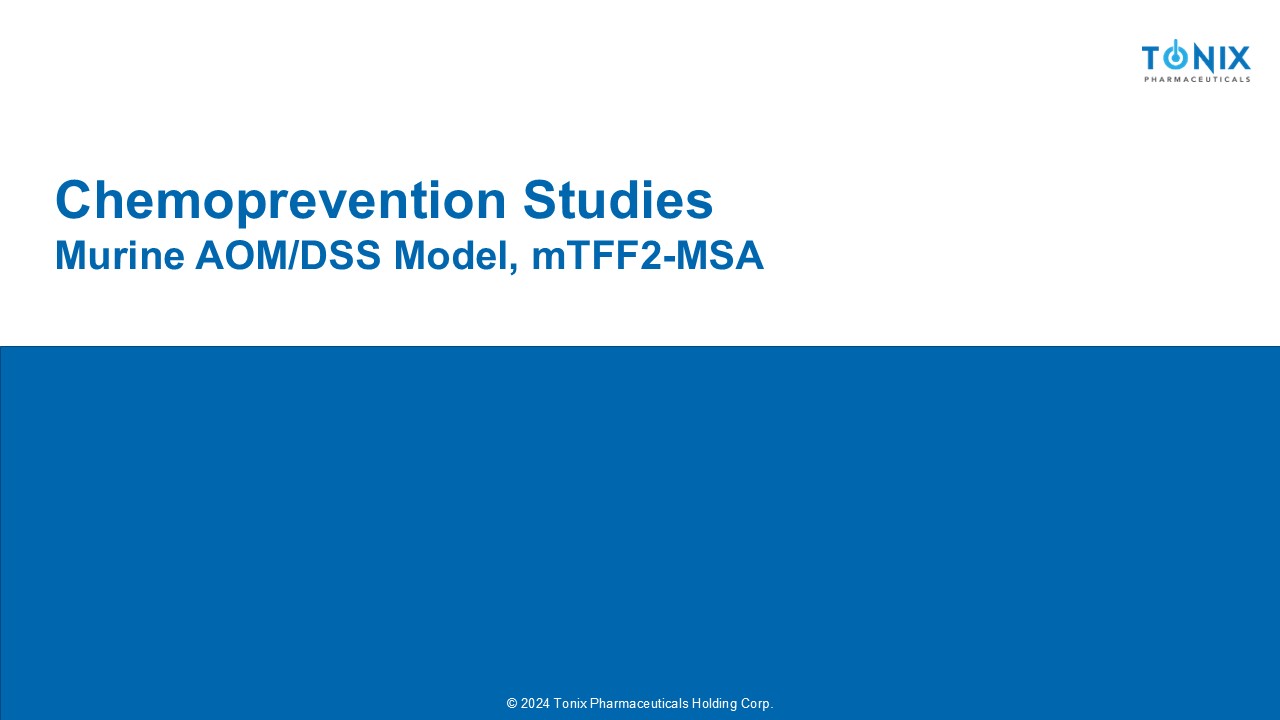 TONIX
PHARMACEUTICALS

Chemoprevention Studies
Murine AOM/DSS Model, mTFF2-MSA

© 2024 Tonix Pharmaceuticals Holding Corp.